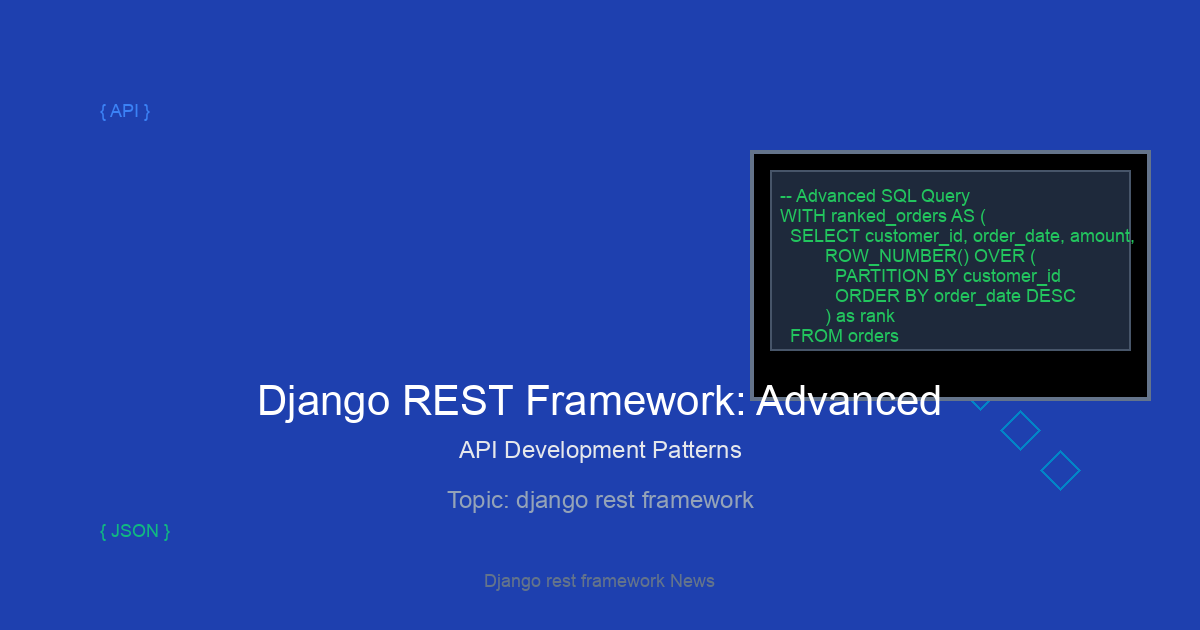 { API }

-- Advanced SQL Query
WITH ranked_orders AS (
SELECT customer_id, order_date, amount,
ROW_NUMBER() OVER (
PARTITION BY customer_id
ORDER BY order_date DESC
) as rank
FROM orders

Django REST Framework: Advanced

API Development Patterns

Topic: django rest framework

{ JSON }

Django rest framework News